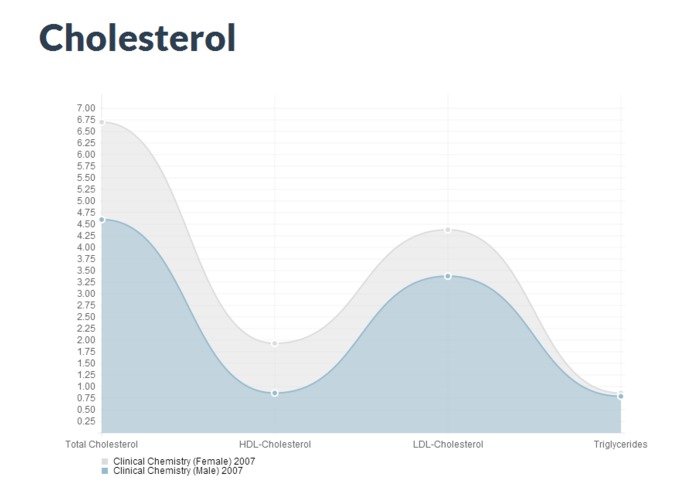 Cholesterol

7.00
6.75
6.50
6.25
6.00
5.75
5.50
5.25
5.00
4.75
4.50
4.25
4.00
3.75
3.50
3.25
3.00
2.75
2.50
2.25
2.00
1.75
1.50
1.25
1.00
0.75
0.50
0.25

Total Cholesterol
HDL-Cholesterol
LDL-Cholesterol
Triglycerides

Clinical Chemistry (Female) 2007
Clinical Chemistry (Male) 2007